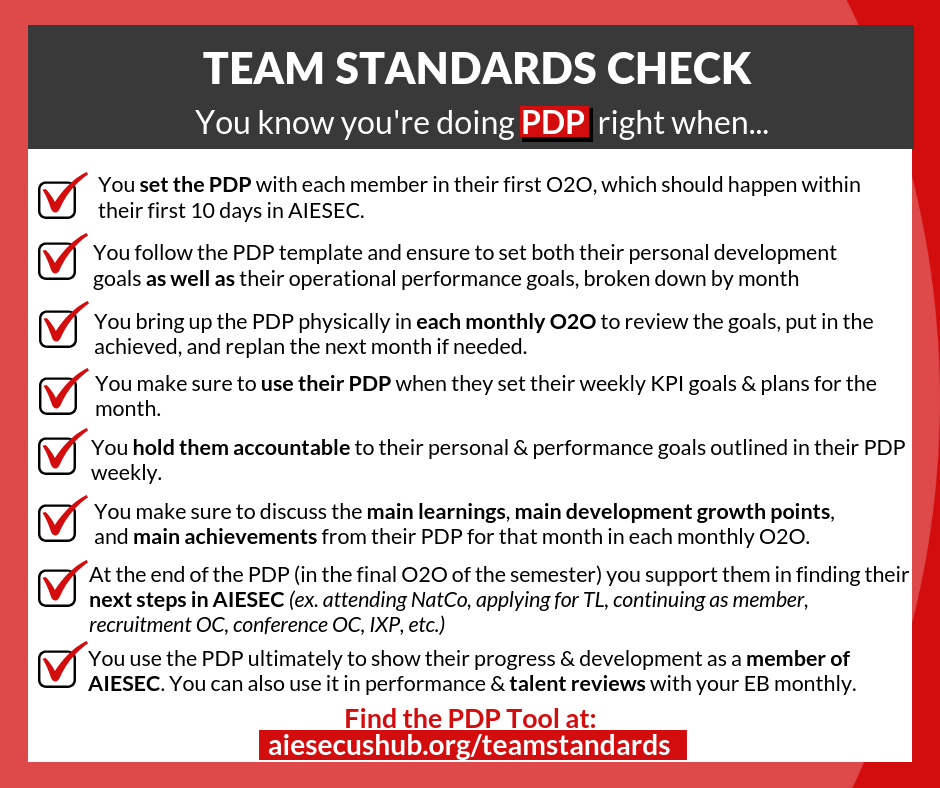 TEAM STANDARDS CHECK

You know you're doing PDP right when...

You set the PDP with each member in their first O2O, which should happen within their first 10 days in AIESEC.

You follow the PDP template and ensure to set both their personal development goals as well as their operational performance goals, broken down by month

You bring up the PDP physically in each monthly O2O to review the goals, put in the achieved, and replan the next month if needed.

You make sure to use their PDP when they set their weekly KPI goals & plans for the month.

You hold them accountable to their personal & performance goals outlined in their PDP weekly.

You make sure to discuss the main learnings, main development growth points, and main achievements from their PDP for that month in each monthly O2O.

At the end of the PDP (in the final O2O of the semester) you support them in finding their next steps in AIESEC (ex. attending NatCo, applying for TL, continuing as member, recruitment OC, conference OC, IXP, etc.)

You use the PDP ultimately to show their progress & development as a member of AIESEC. You can also use it in performance & talent reviews with your EB monthly.

Find the PDP Tool at:
aiesecushub.org/teamstandards